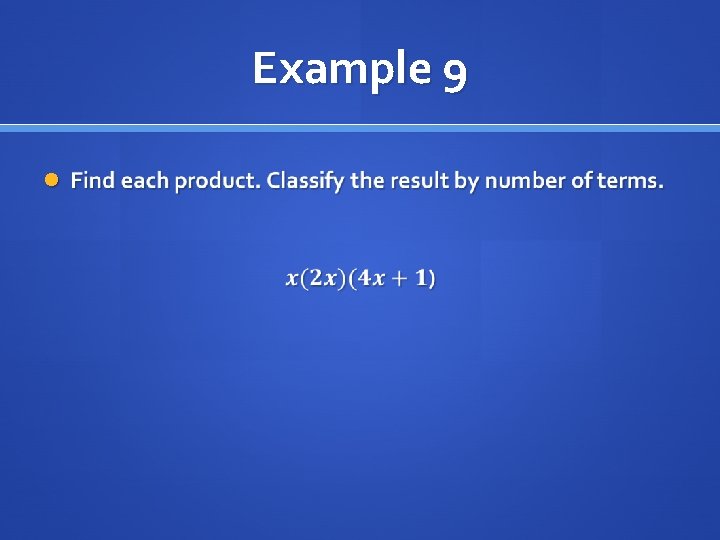 Example 9

Find each product. Classify the result by number of terms.

$x(2x)(4x+1)$